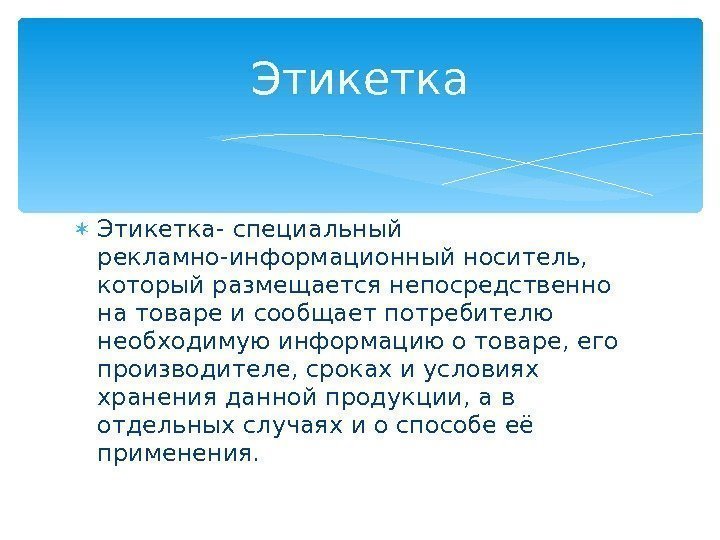 Этикетка

Этикетка- специальный рекламно-информационный носитель, который размещается непосредственно на товаре и сообщает потребителю необходимую информацию о товаре, его производителе, сроках и условиях хранения данной продукции, а в отдельных случаях и о способе её применения.